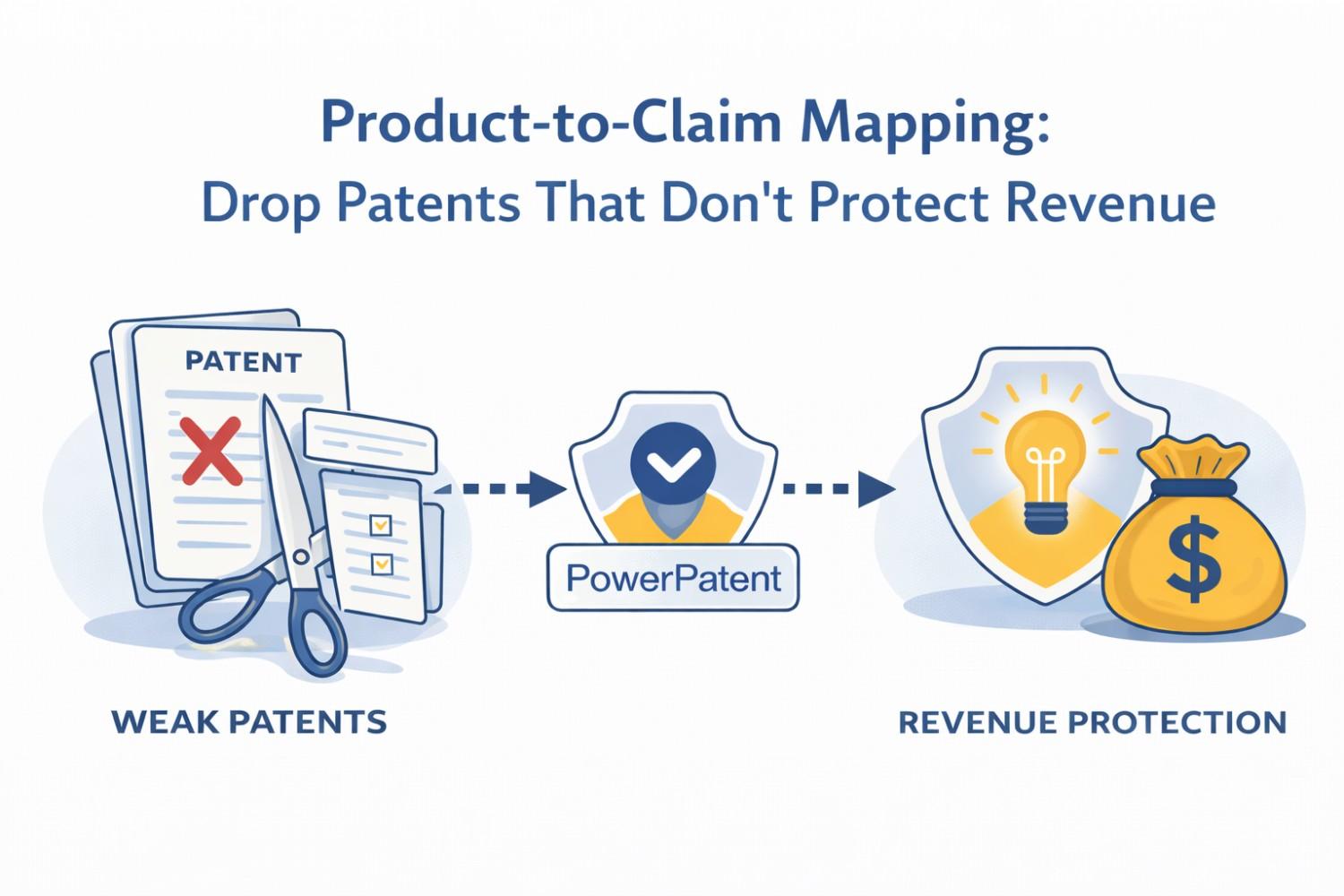 Product-to-Claim Mapping:
Drop Patents That Don't Protect Revenue

PATENT

PowerPatent

$

WEAK PATENTS

REVENUE PROTECTION